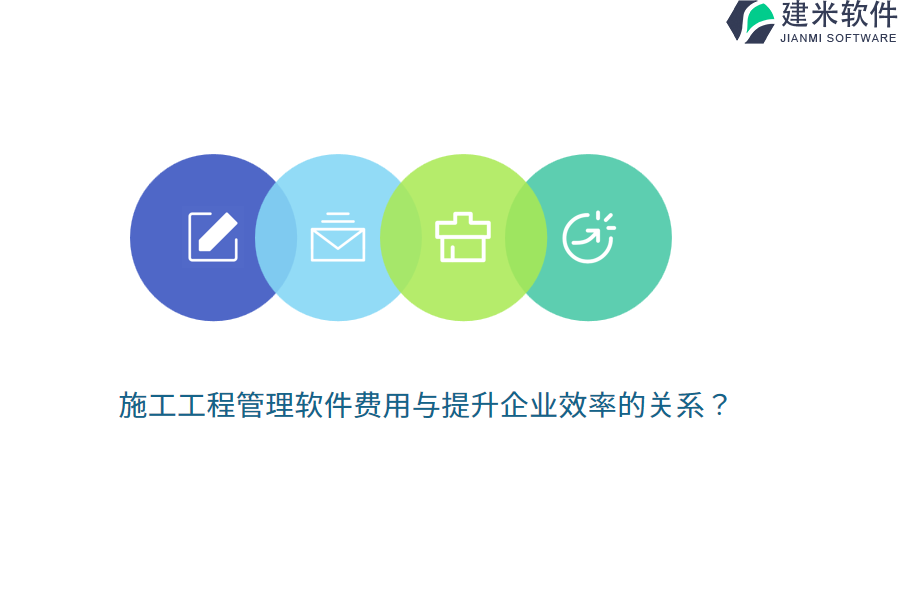 建米软件
JIANMI SOFTWARE

施工工程管理软件费用与提升企业效率的关系？